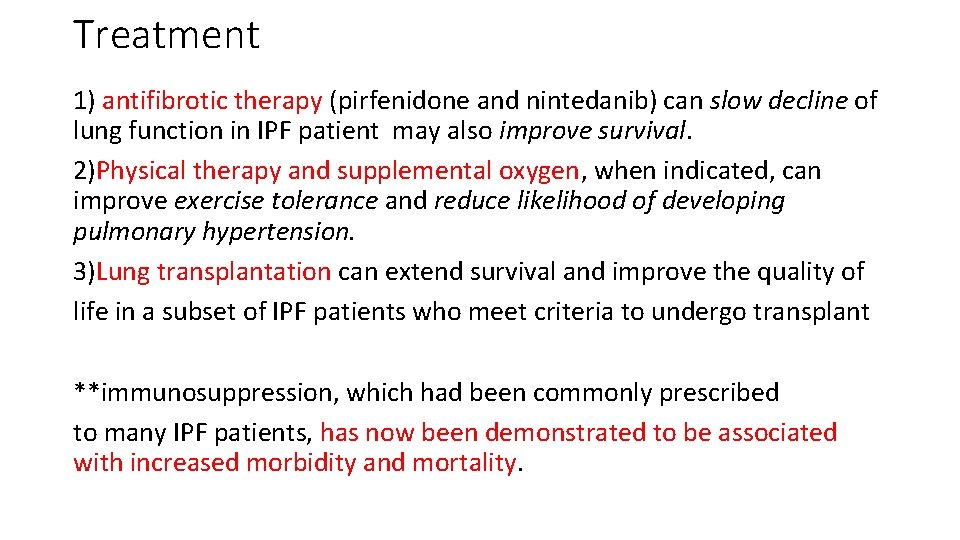 Treatment

1) antifibrotic therapy (pirfenidone and nintedanib) can slow decline of lung function in IPF patient may also improve survival.

2)Physical therapy and supplemental oxygen, when indicated, can improve exercise tolerance and reduce likelihood of developing pulmonary hypertension.

3)Lung transplantation can extend survival and improve the quality of life in a subset of IPF patients who meet criteria to undergo transplant

**immunosuppression, which had been commonly prescribed to many IPF patients, has now been demonstrated to be associated with increased morbidity and mortality.